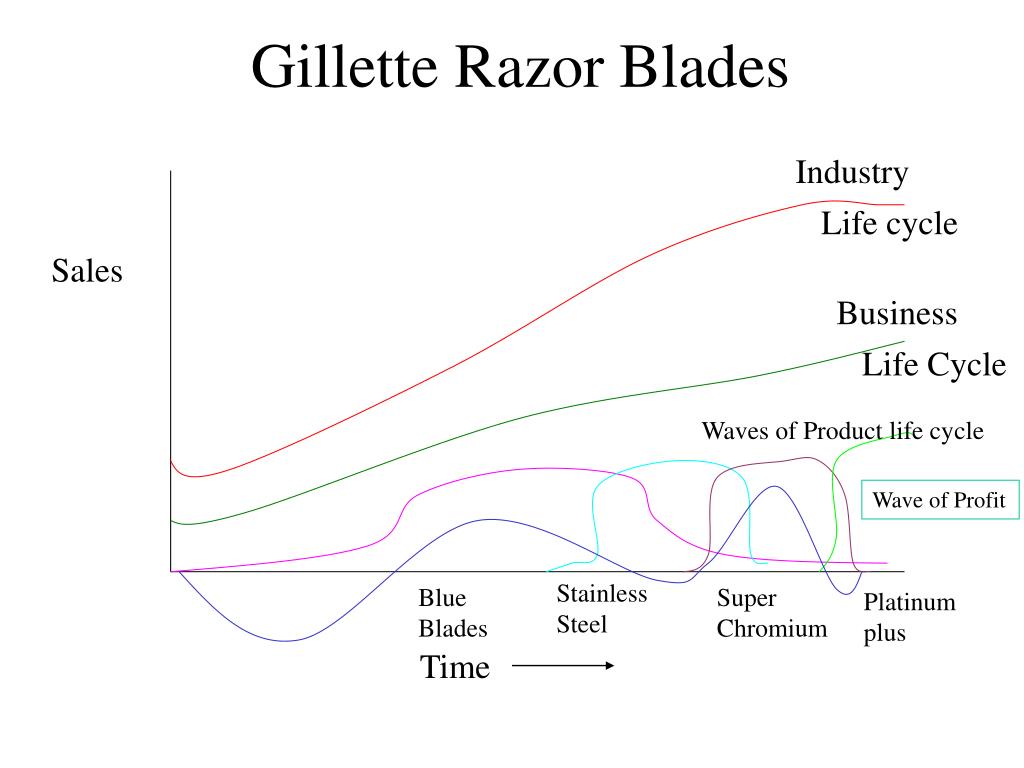 Gillette Razor Blades

Industry
Life cycle

Sales

Business
Life Cycle

Waves of Product life cycle

Wave of Profit

Blue
Blades

Stainless
Steel

Super
Chromium

Platinum
plus

Time